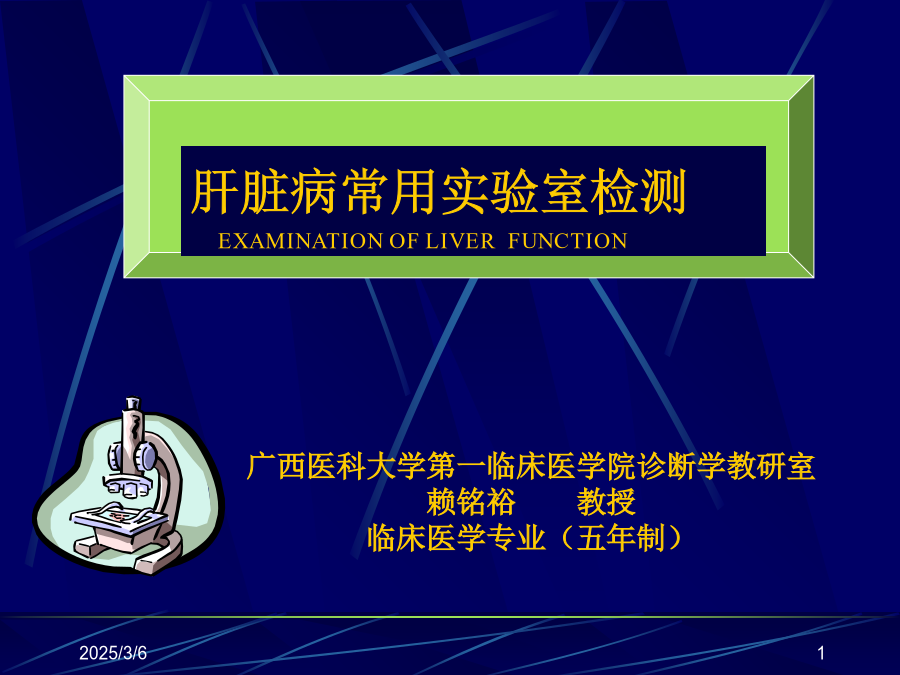 肝脏病常用实验室检测

EXAMINATION OF LIVER FUNCTION

广西医科大学第一临床医学院诊断学教研室
赖铭裕 教授
临床医学专业（五年制）

2025/3/6

1